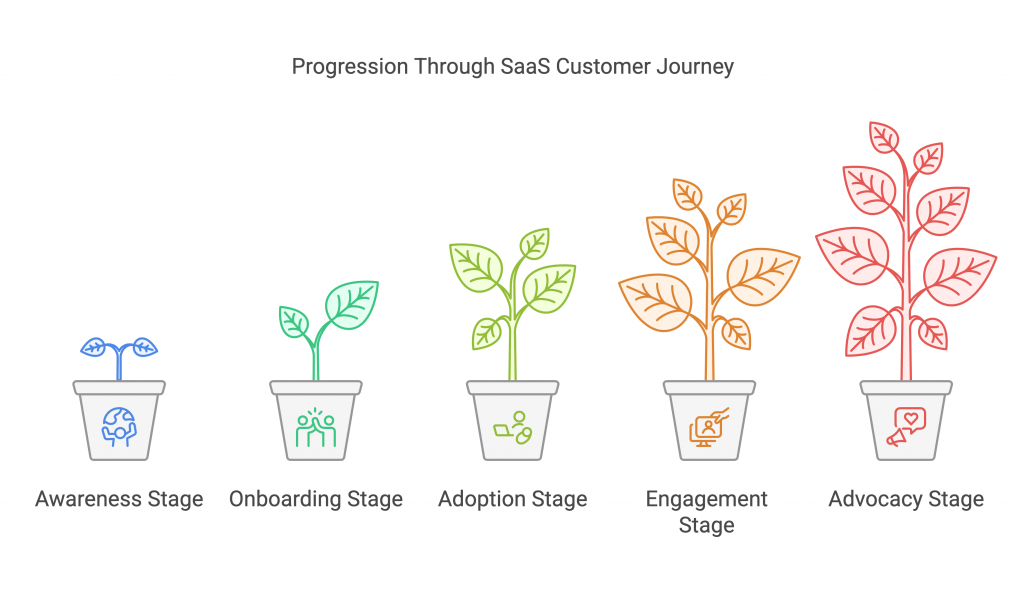 Progression Through SaaS Customer Journey

Awareness Stage

Onboarding Stage

Adoption Stage

Engagement Stage

Advocacy Stage